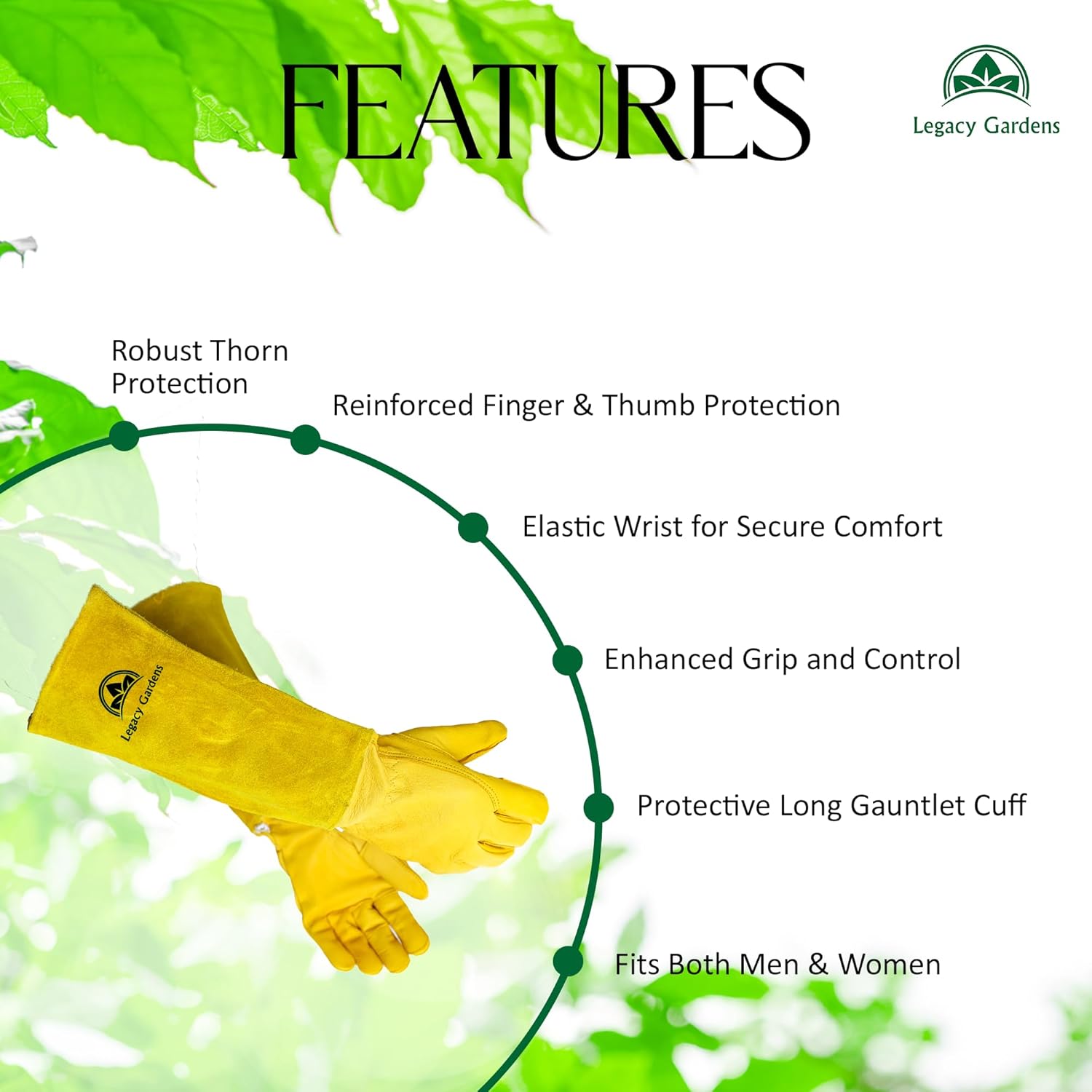 FEATURES

Legacy Gardens

Robust Thorn Protection

Reinforced Finger & Thumb Protection

Elastic Wrist for Secure Comfort

Enhanced Grip and Control

Protective Long Gauntlet Cuff

Fits Both Men & Women

Legacy Gardens